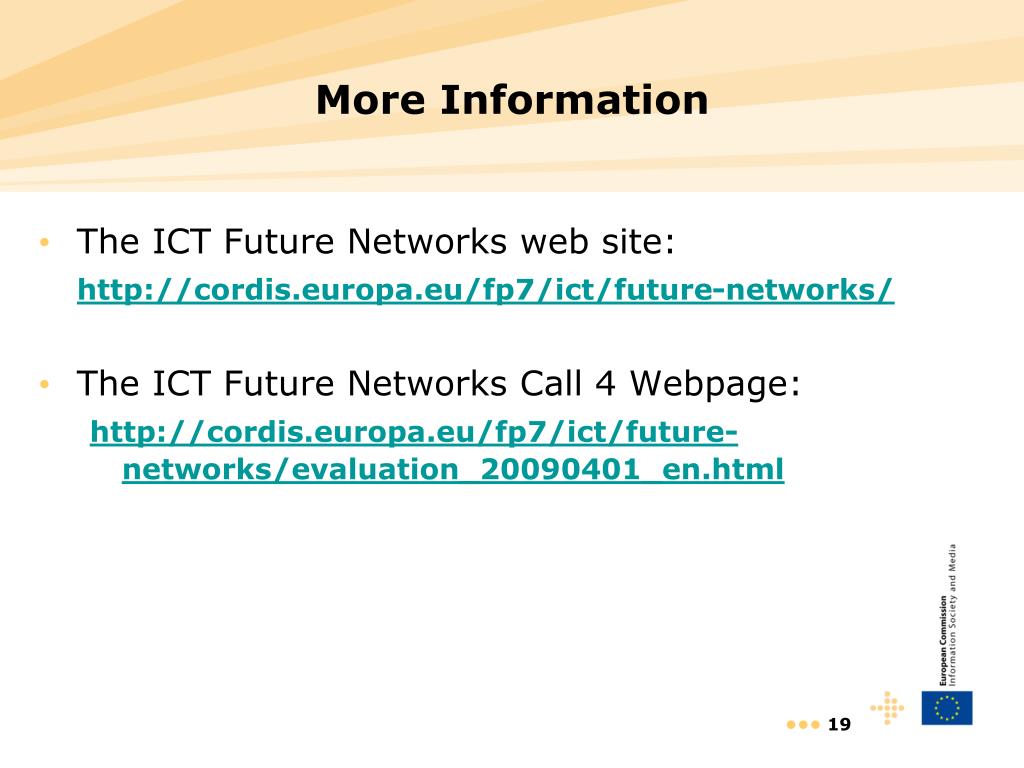 More Information

• The ICT Future Networks web site:
http://cordis.europa.eu/fp7/ict/future-networks/

• The ICT Future Networks Call 4 Webpage:
http://cordis.europa.eu/fp7/ict/future-networks/evaluation_20090401_en.html

European Commission
Information Society and Media

19